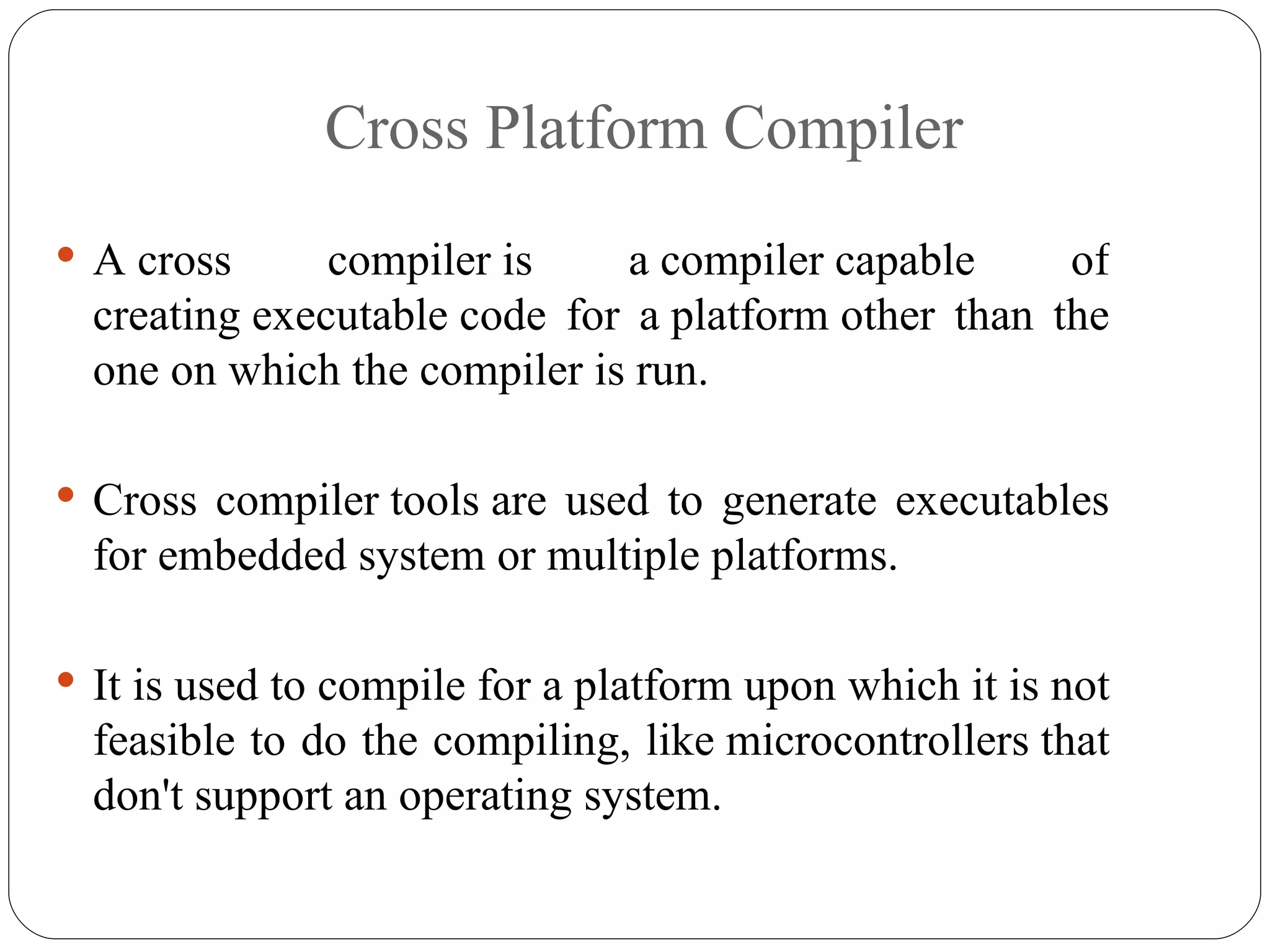 Cross Platform Compiler

• A cross compiler is a compiler capable of creating executable code for a platform other than the one on which the compiler is run.

• Cross compiler tools are used to generate executables for embedded system or multiple platforms.

• It is used to compile for a platform upon which it is not feasible to do the compiling, like microcontrollers that don't support an operating system.